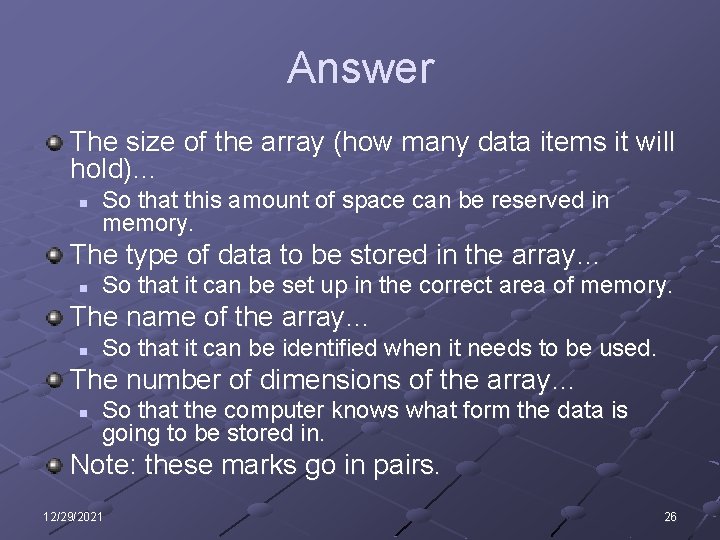 Answer

The size of the array (how many data items it will hold)…

So that this amount of space can be reserved in memory.

The type of data to be stored in the array…

So that it can be set up in the correct area of memory.

The name of the array…

So that it can be identified when it needs to be used.

The number of dimensions of the array…

So that the computer knows what form the data is going to be stored in.

Note: these marks go in pairs.

12/29/2021

26